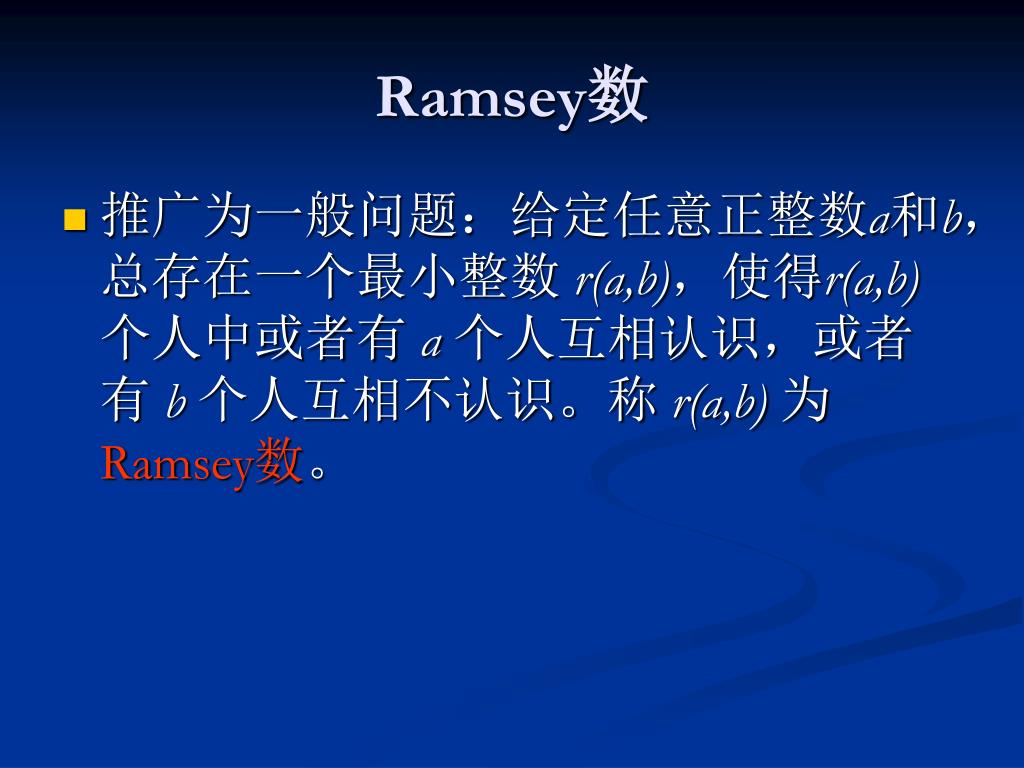 Ramsey数

推广为一般问题：给定任意正整数$a$和$b$，总存在一个最小整数 $r(a,b)$，使得$r(a,b)$个人中或者有 $a$ 个人互相认识，或者有 $b$ 个人互相不认识。称 $r(a,b)$ 为 Ramsey数。